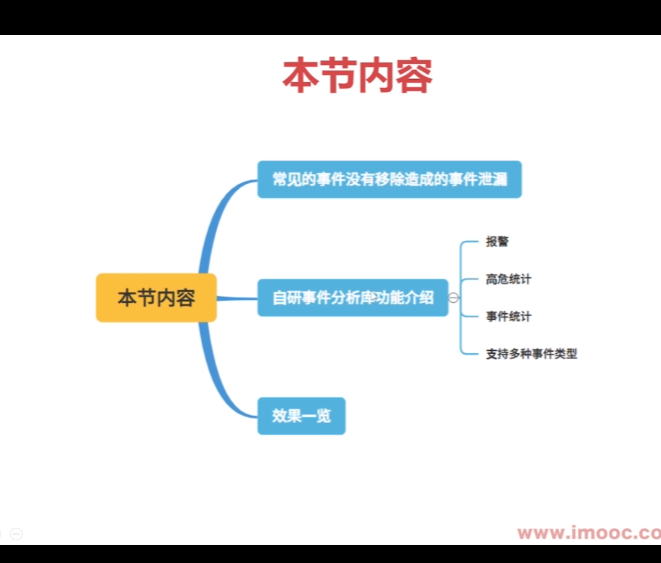 本节内容

本节内容

常见的事件没有移除造成的事件泄漏

自研事件分析库功能介绍

报警

高危统计

事件统计

支持多种事件类型

效果一览

www.imooc.co